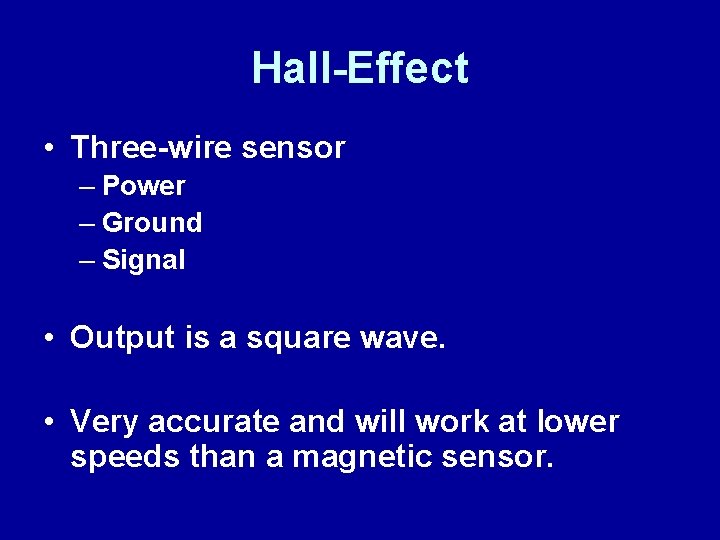 Hall-Effect

• Three-wire sensor
– Power
– Ground
– Signal

• Output is a square wave.

• Very accurate and will work at lower speeds than a magnetic sensor.